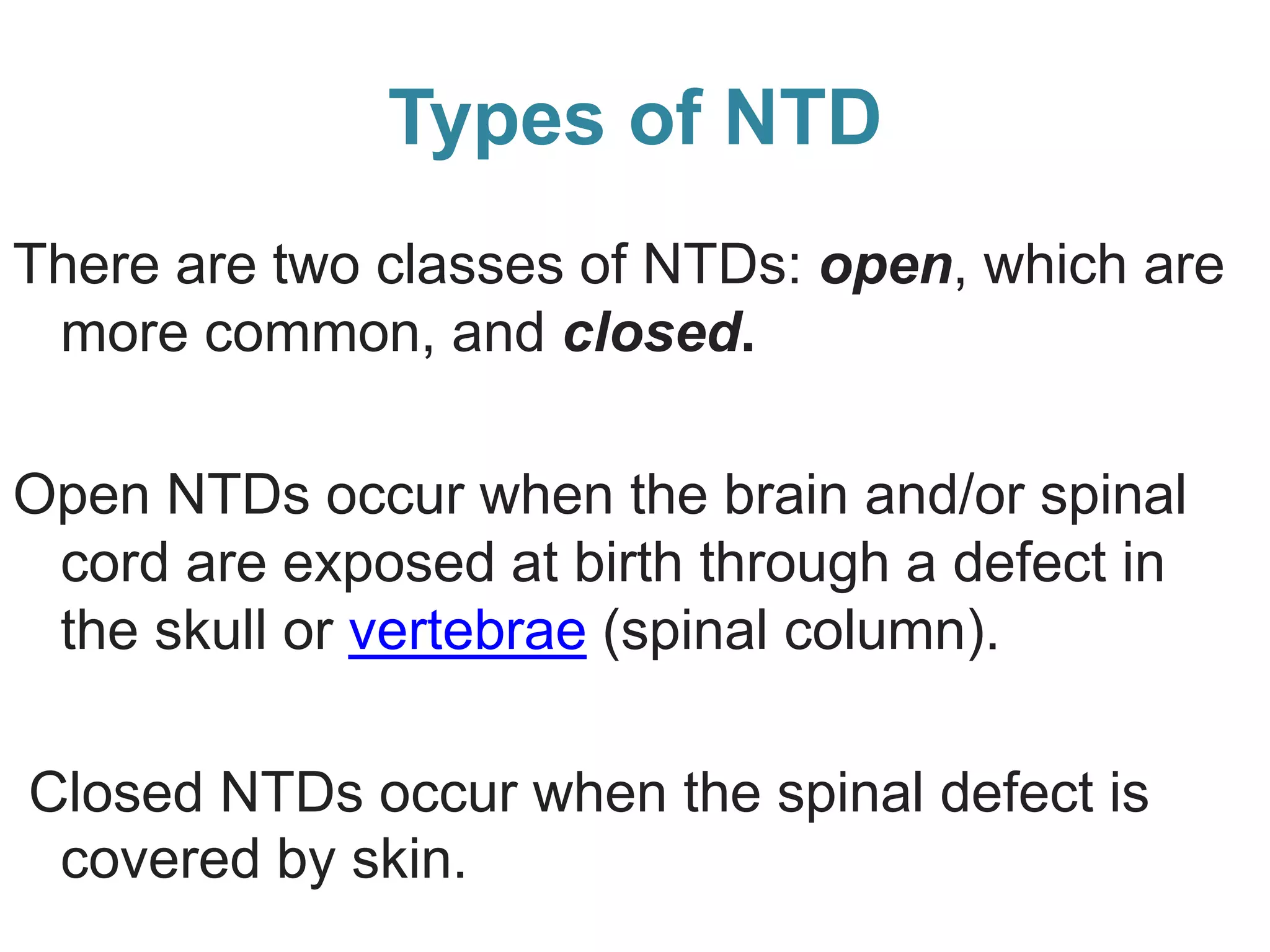 Types of NTD

There are two classes of NTDs: open, which are more common, and closed.

Open NTDs occur when the brain and/or spinal cord are exposed at birth through a defect in the skull or vertebrae (spinal column).

Closed NTDs occur when the spinal defect is covered by skin.